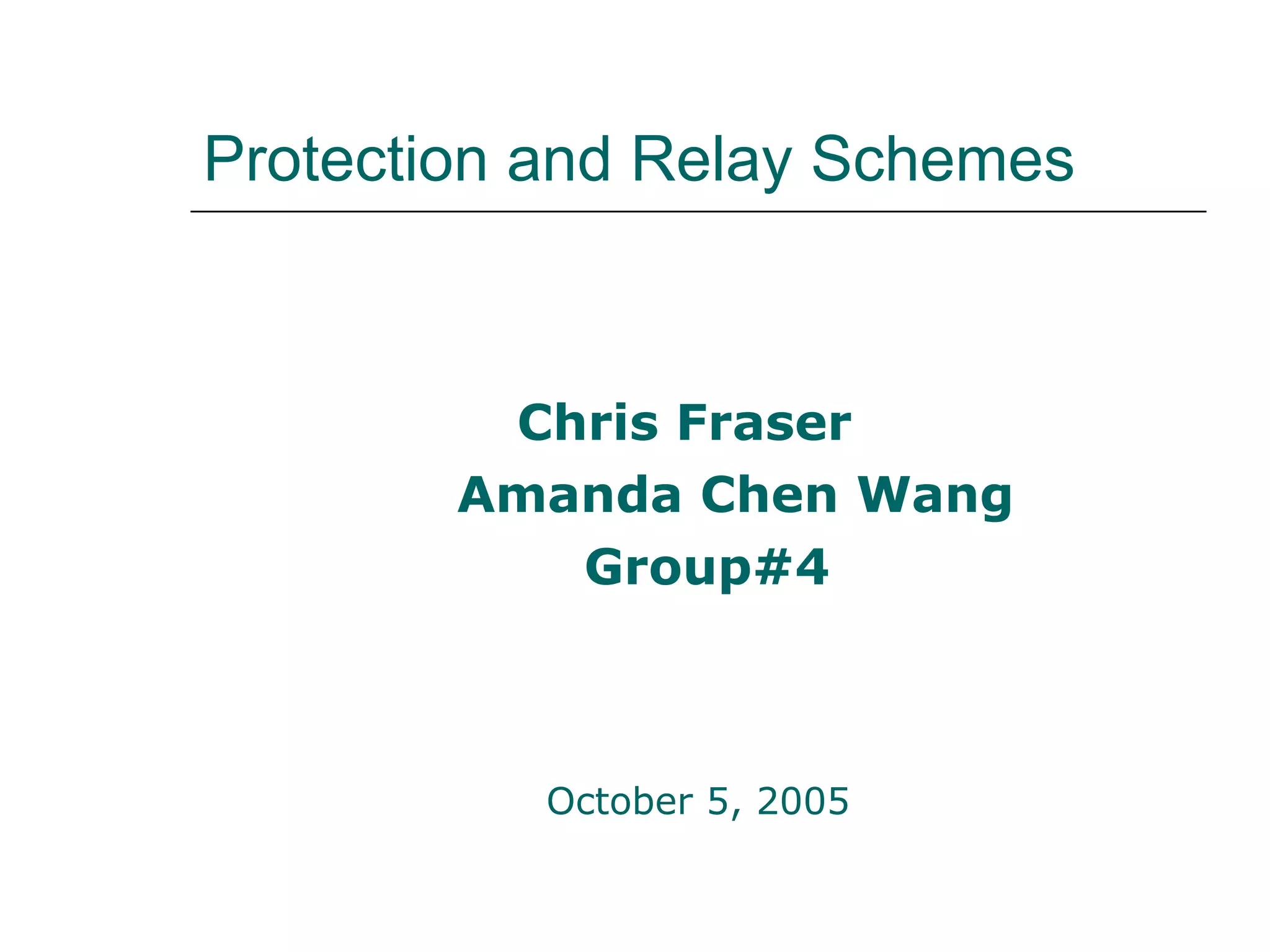 Protection and Relay Schemes

Chris Fraser
Amanda Chen Wang
Group#4

October 5, 2005